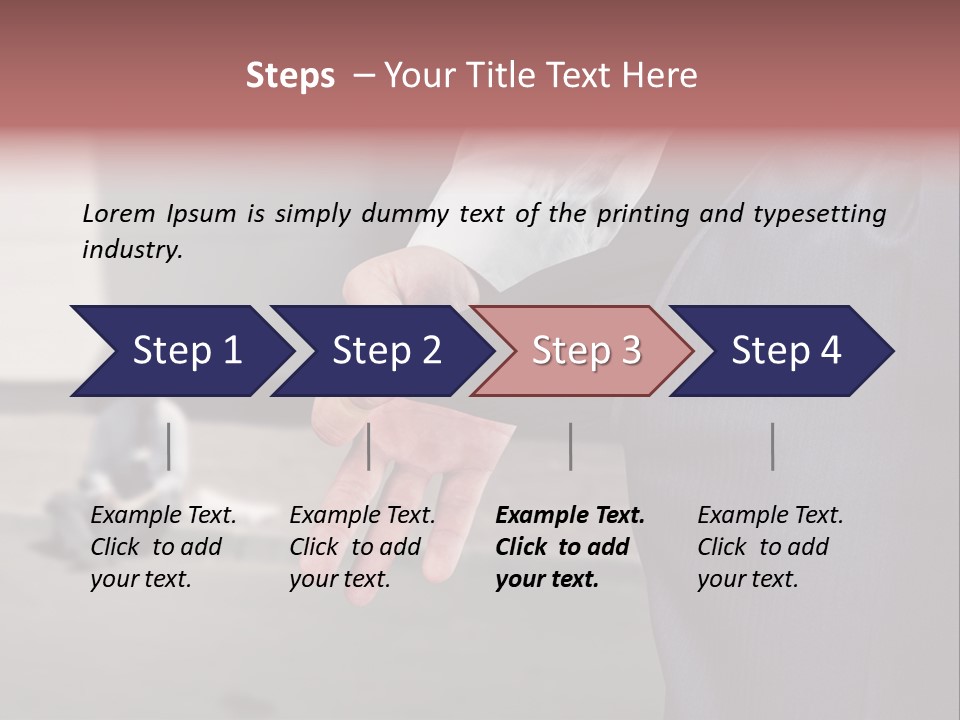 Steps – Your Title Text Here

Lorem Ipsum is simply dummy text of the printing and typesetting industry.

Step 1

Step 2

Step 3

Step 4

Example Text. Click to add your text.

Example Text. Click to add your text.

Example Text. Click to add your text.

Example Text. Click to add your text.